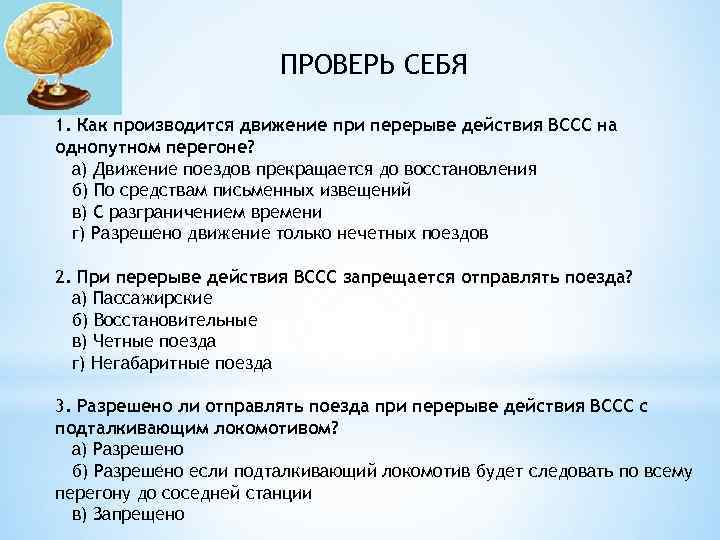 ПРОВЕРЬ СЕБЯ

1. Как производится движение при перерыве действия ВССС на однопутном перегоне?
а) Движение поездов прекращается до восстановления
б) По средствам письменных извещений
в) С разграничением времени
г) Разрешено движение только нечетных поездов

2. При перерыве действия ВССС запрещается отправлять поезда?
а) Пассажирские
б) Восстановительные
в) Четные поезда
г) Негабаритные поезда

3. Разрешено ли отправлять поезда при перерыве действия ВССС с подталкивающим локомотивом?
а) Разрешено
б) Разрешено если подталкивающий локомотив будет следовать по всему перегону до соседней станции
в) Запрещено